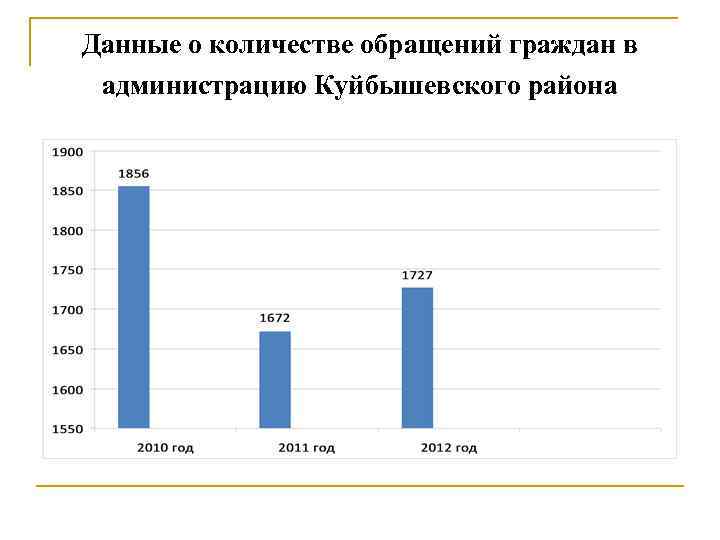 Данные о количестве обращений граждан в администрацию Куйбышевского района

1900
1850
1800
1750
1700
1650
1600
1550

1856
1672
1727

2010 год
2011 год
2012 год